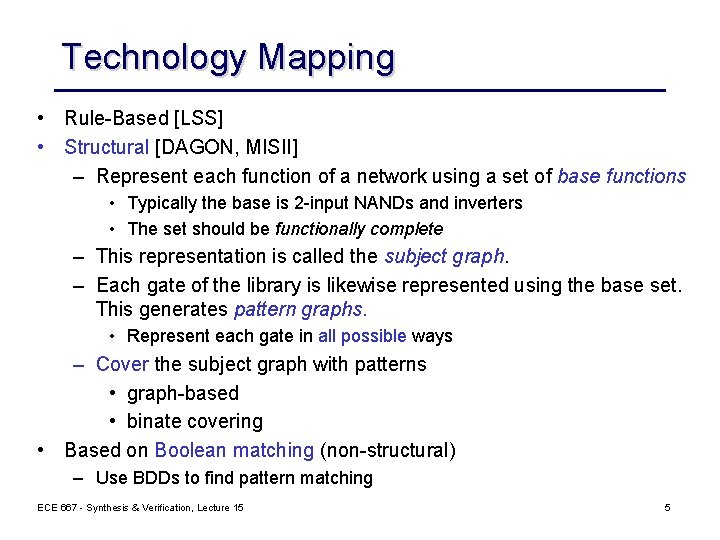 Technology Mapping

• Rule-Based [LSS]
• Structural [DAGON, MISII]
– Represent each function of a network using a set of base functions
• Typically the base is 2-input NANDs and inverters
• The set should be functionally complete
– This representation is called the subject graph.
– Each gate of the library is likewise represented using the base set. This generates pattern graphs.
• Represent each gate in all possible ways
– Cover the subject graph with patterns
• graph-based
• binate covering
• Based on Boolean matching (non-structural)
– Use BDDs to find pattern matching

ECE 667 - Synthesis & Verification, Lecture 15

5